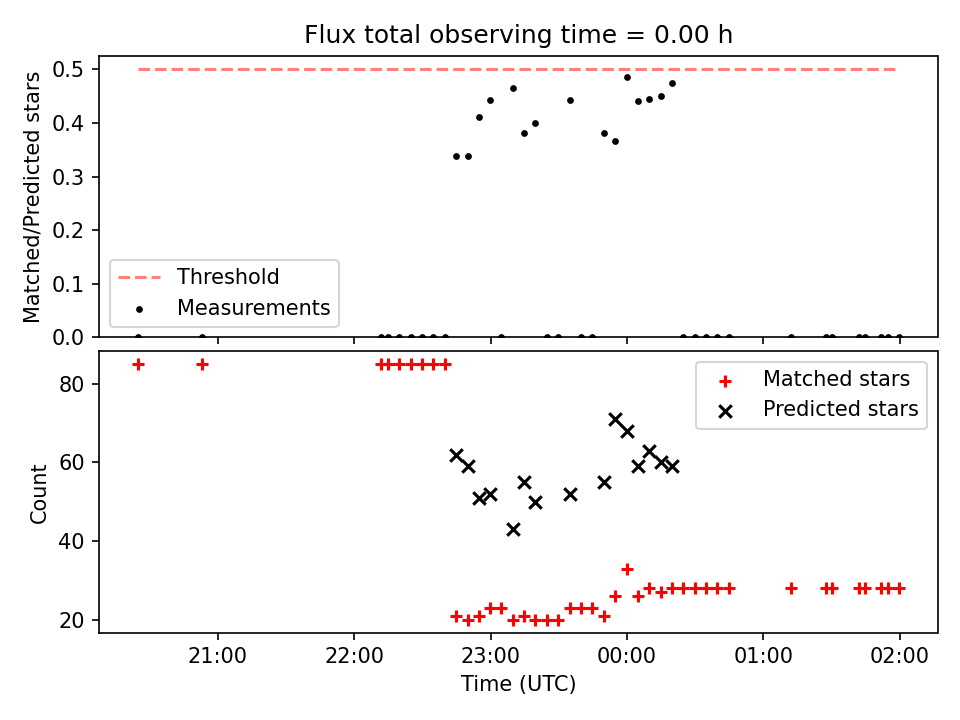 Flux total observing time = 0.00 h

Matched/Predicted stars

0.5
0.4
0.3
0.2
0.1
0.0

Threshold
Measurements

Count

80
60
40
20

Matched stars
Predicted stars

21:00
22:00
23:00
00:00
01:00
02:00

Time (UTC)